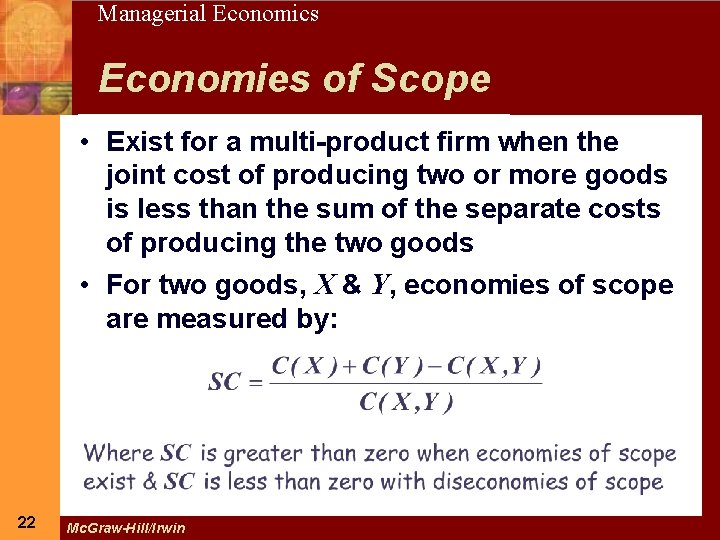 Managerial Economics

Economies of Scope

• Exist for a multi-product firm when the joint cost of producing two or more goods is less than the sum of the separate costs of producing the two goods

• For two goods, $X$ & $Y$, economies of scope are measured by:

$SC = \frac{C(X) + C(Y) - C(X,Y)}{C(X,Y)}$

Where $SC$ is greater than zero when economies of scope exist & $SC$ is less than zero with diseconomies of scope

22

McGraw-Hill/Irwin